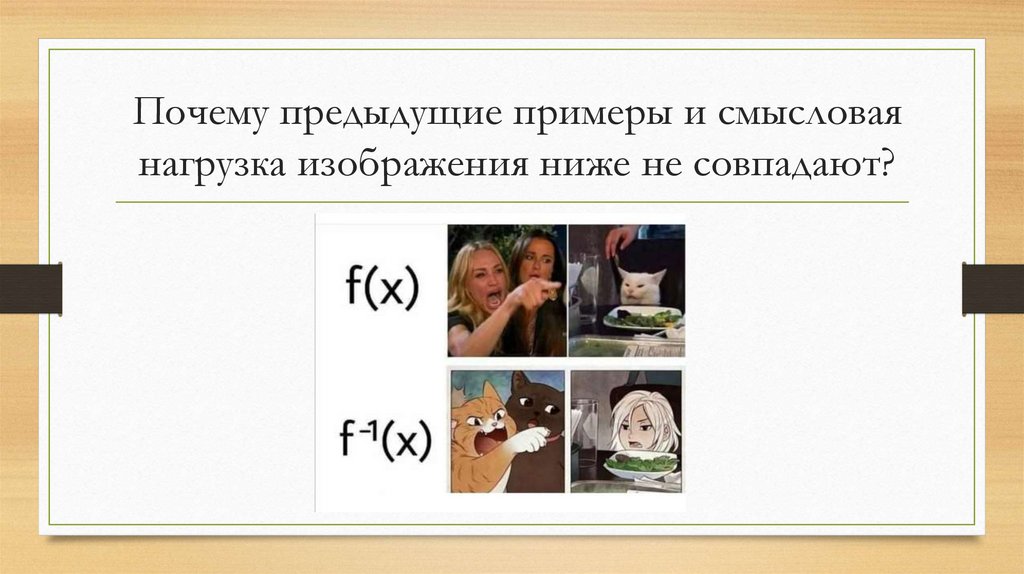 Почему предыдущие примеры и смысловая нагрузка изображения ниже не совпадают?

$f(x)$

$f^{-1}(x)$